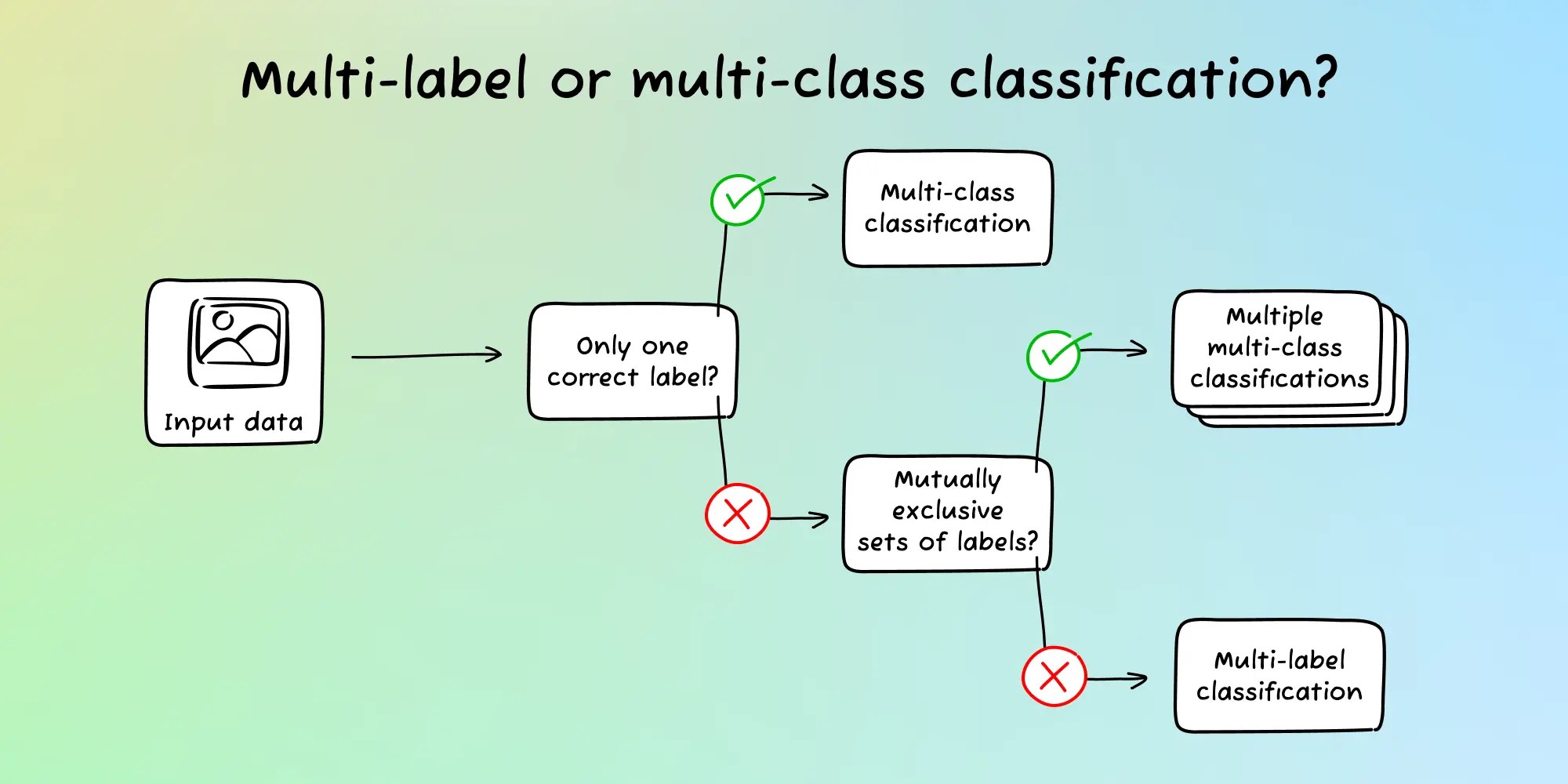 Multi-label or multi-class classification?

Input data

Only one correct label?

Multi-class classification

Mutually exclusive sets of labels?

Multiple multi-class classifications

Multi-label classification